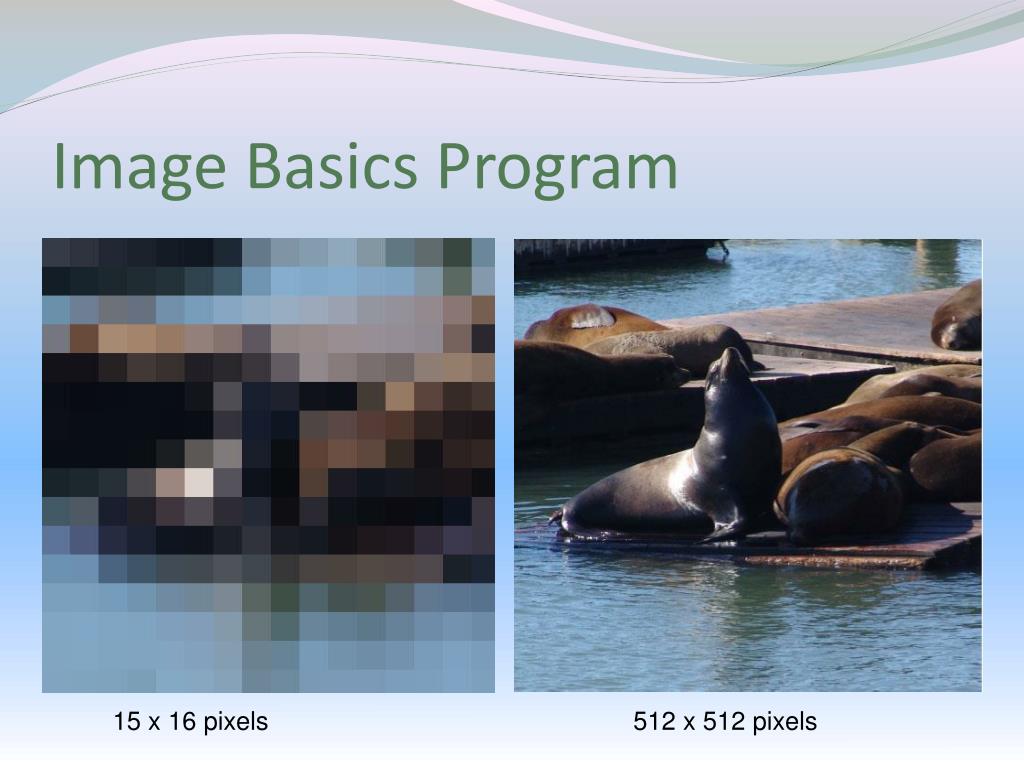 Image Basics Program

15 x 16 pixels

512 x 512 pixels